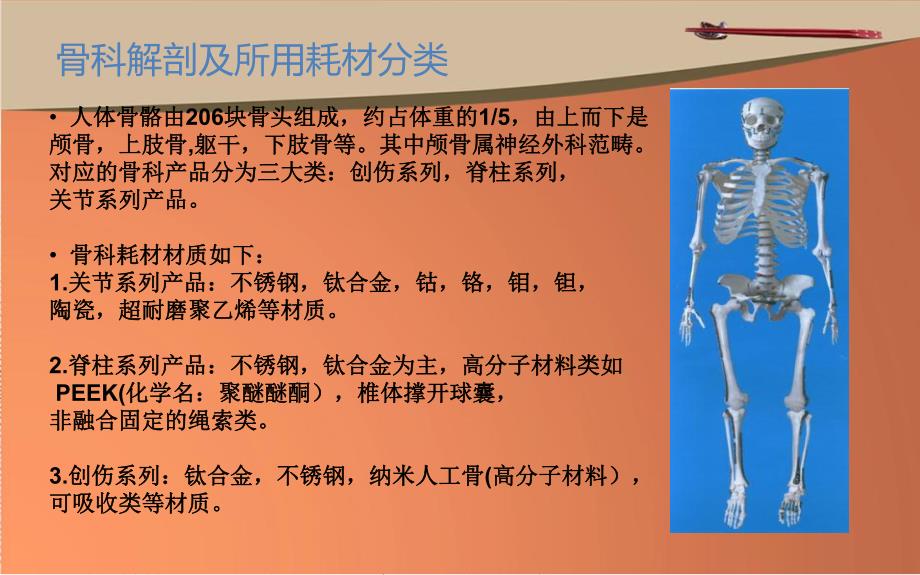 骨科解剖及所用耗材分类

• 人体骨骼由206块骨头组成，约占体重的1/5，由上而下是颅骨，上肢骨,躯干，下肢骨等。其中颅骨属神经外科范畴。对应的骨科产品分为三大类：创伤系列，脊柱系列，关节系列产品。

• 骨科耗材材质如下：
1.关节系列产品：不锈钢，钛合金，钴，铬，钼，钽，陶瓷，超耐磨聚乙烯等材质。

2.脊柱系列产品：不锈钢，钛合金为主，高分子材料类如 PEEK(化学名：聚醚醚酮），椎体撑开球囊，非融合固定的绳索类。

3.创伤系列：钛合金，不锈钢，纳米人工骨(高分子材料），可吸收类等材质。